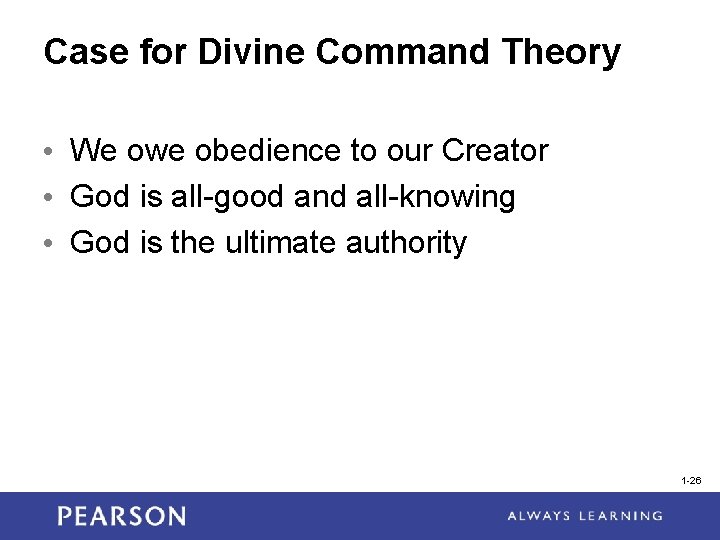 Case for Divine Command Theory

• We owe obedience to our Creator
• God is all-good and all-knowing
• God is the ultimate authority

1-26

PEARSON

ALWAYS LEARNING